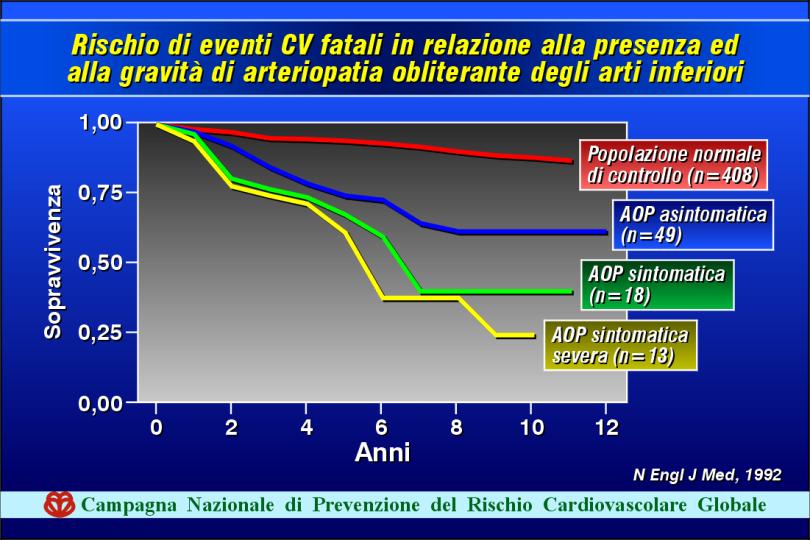 Rischio di eventi CV fatali in relazione alla presenza ed alla gravità di arteriopatia obliterante degli arti inferiori

Sopravvivenza

1,00
0,75
0,50
0,25
0,00

0
2
4
6
8
10
12

Anni

Popolazione normale di controllo (n=408)

AOP asintomatica (n=49)

AOP sintomatica (n=18)

AOP sintomatica severa (n=13)

N Engl J Med, 1992

Campagna Nazionale di Prevenzione del Rischio Cardiovascolare Globale